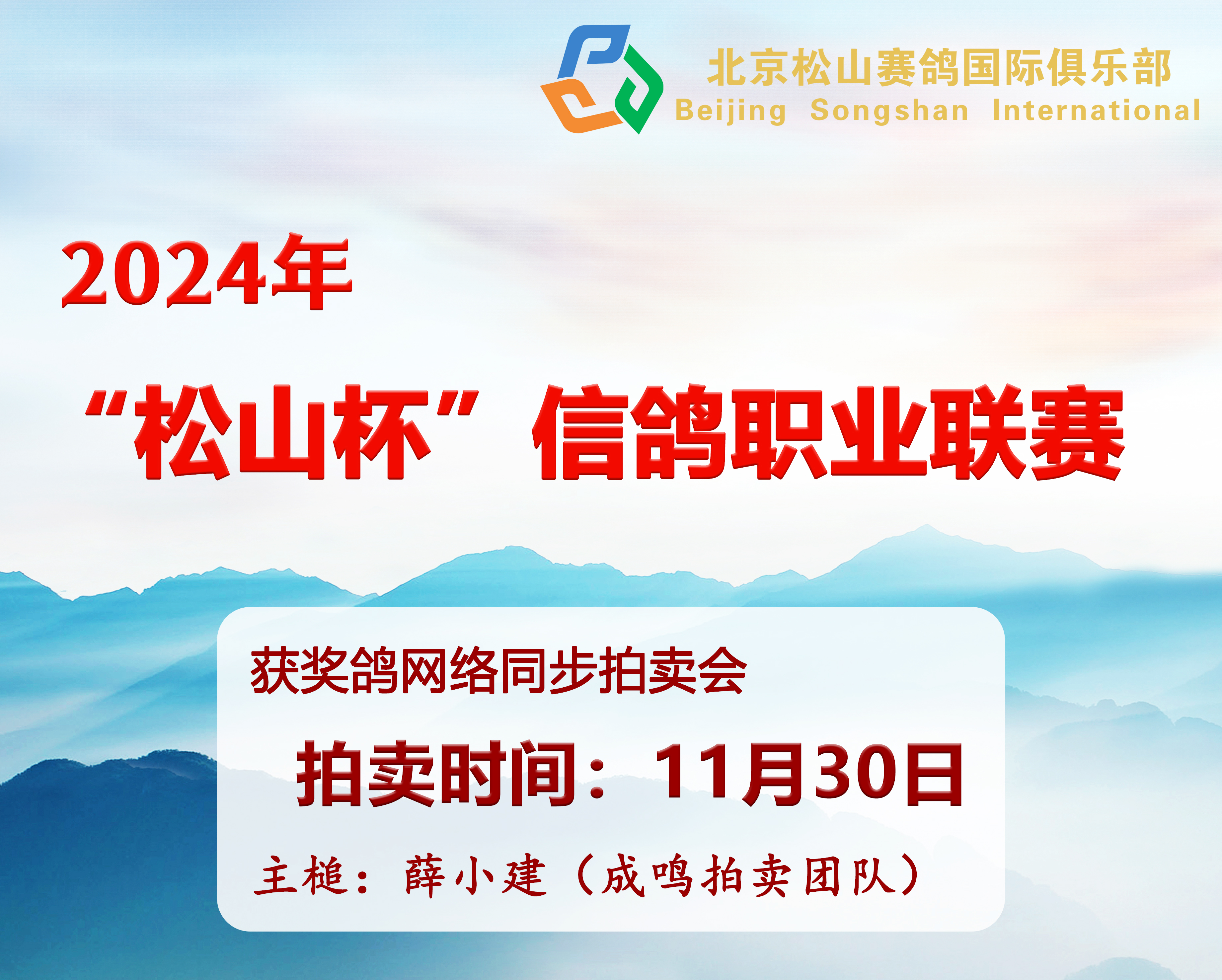 北京松山赛鸽国际俱乐部
Beijing Songshan International

2024年

“松山杯”信鸽职业联赛

获奖鸽网络同步拍卖会

拍卖时间：11月30日

主槌：薛小建（成鸣拍卖团队）